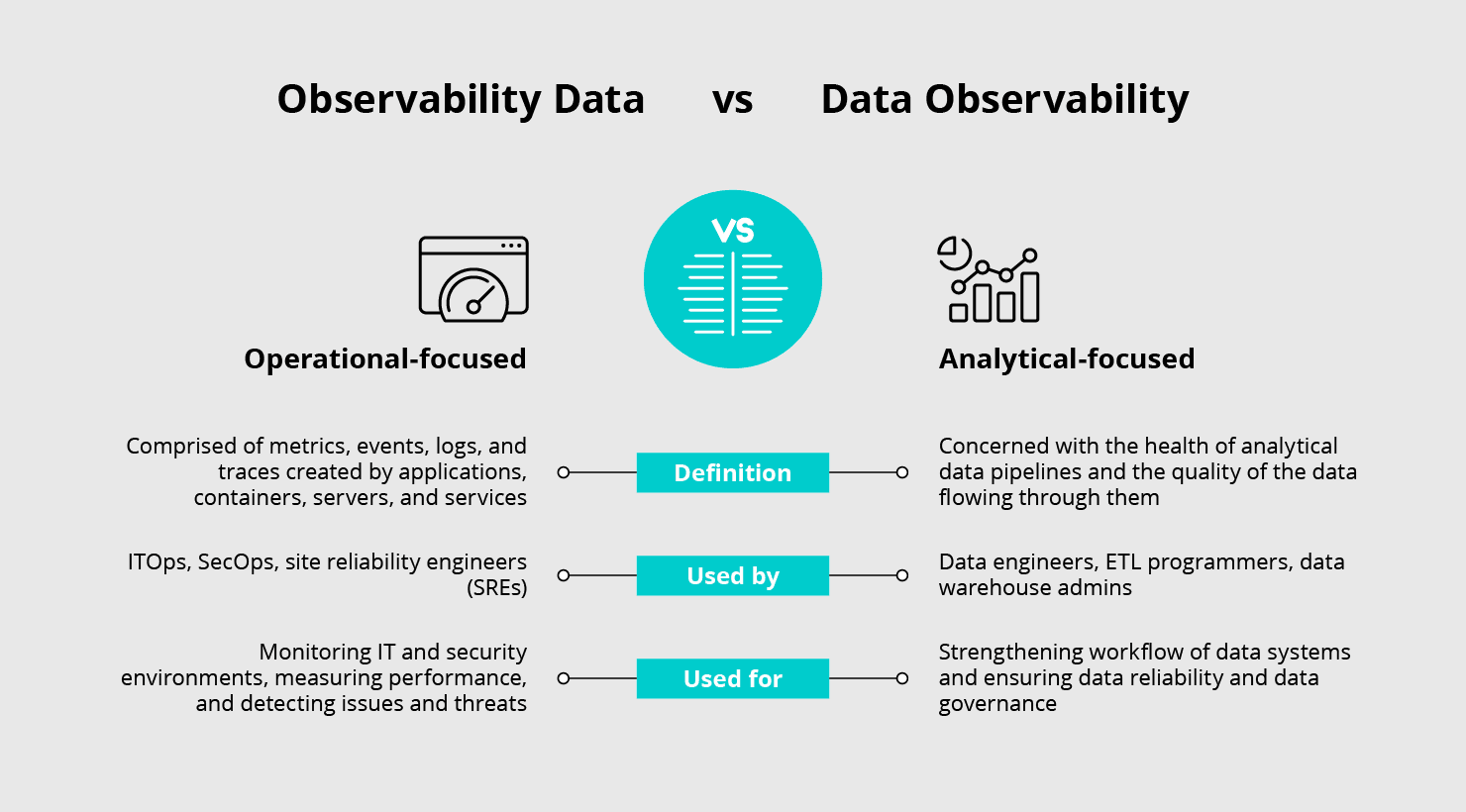 Observability Data vs Data Observability

VS

Operational-focused

Analytical-focused

Comprised of metrics, events, logs, and traces created by applications, containers, servers, and services

Definition

Concerned with the health of analytical data pipelines and the quality of the data flowing through them

ITOps, SecOps, site reliability engineers (SREs)

Used by

Data engineers, ETL programmers, data warehouse admins

Monitoring IT and security environments, measuring performance, and detecting issues and threats

Used for

Strengthening workflow of data systems and ensuring data reliability and data governance